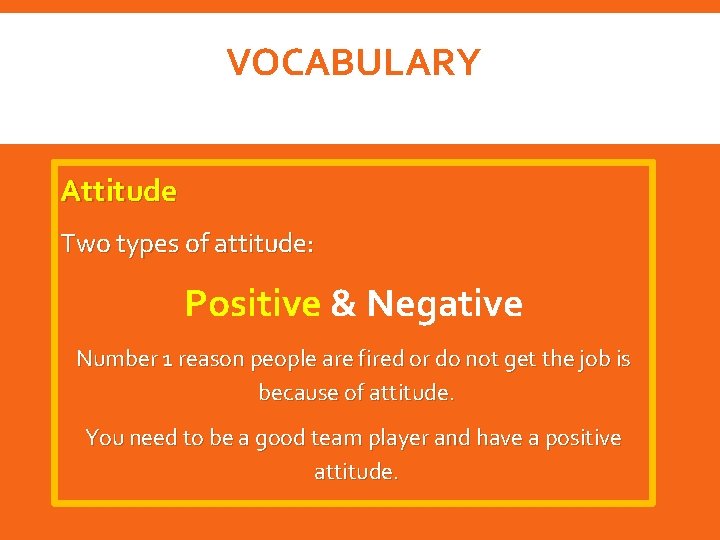 VOCABULARY

Attitude

Two types of attitude:

Positive & Negative

Number 1 reason people are fired or do not get the job is because of attitude.

You need to be a good team player and have a positive attitude.